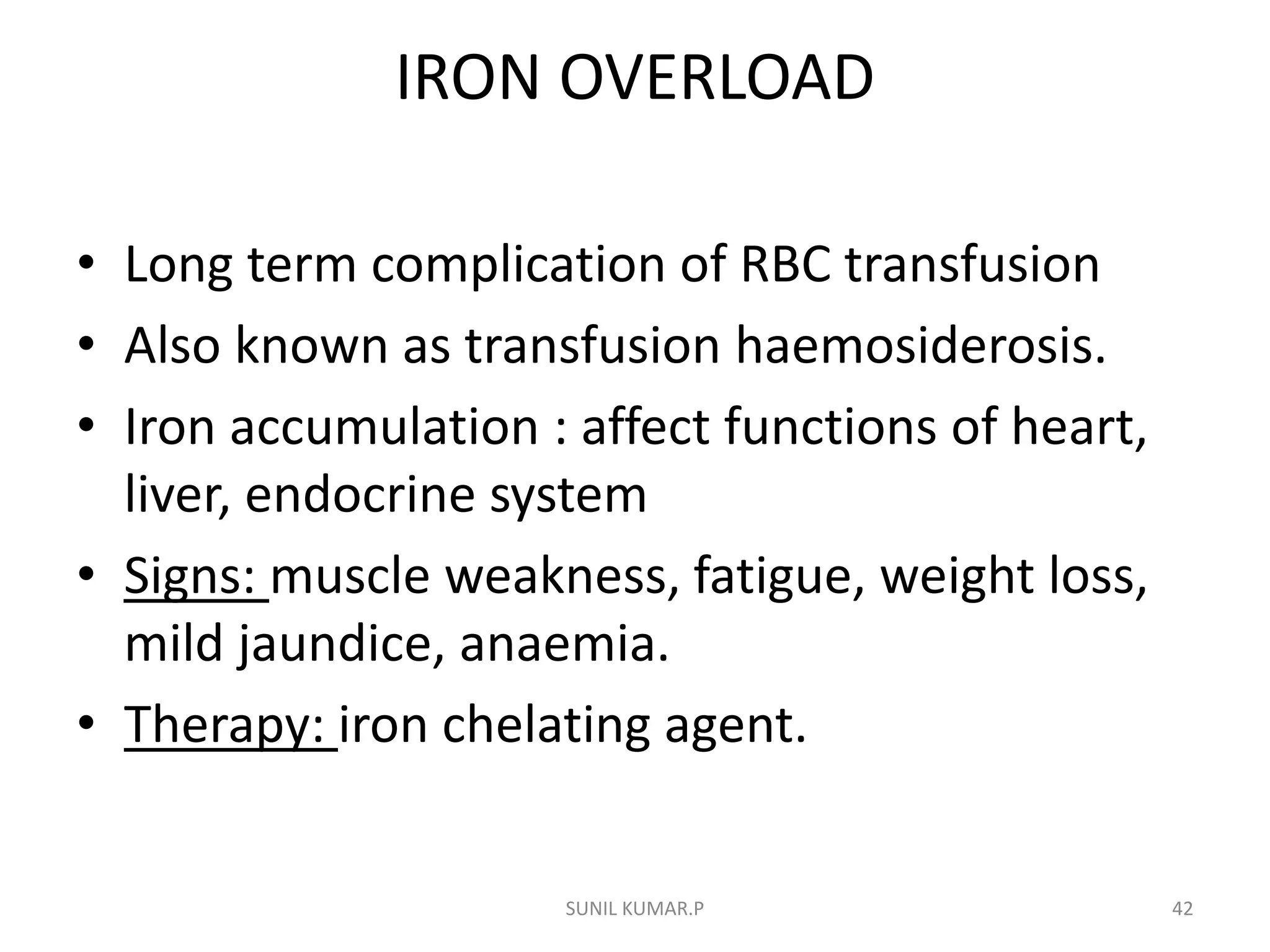 IRON OVERLOAD

• Long term complication of RBC transfusion
• Also known as transfusion haemosiderosis.
• Iron accumulation : affect functions of heart, liver, endocrine system
• Signs: muscle weakness, fatigue, weight loss, mild jaundice, anaemia.
• Therapy: iron chelating agent.

SUNIL KUMAR.P 42